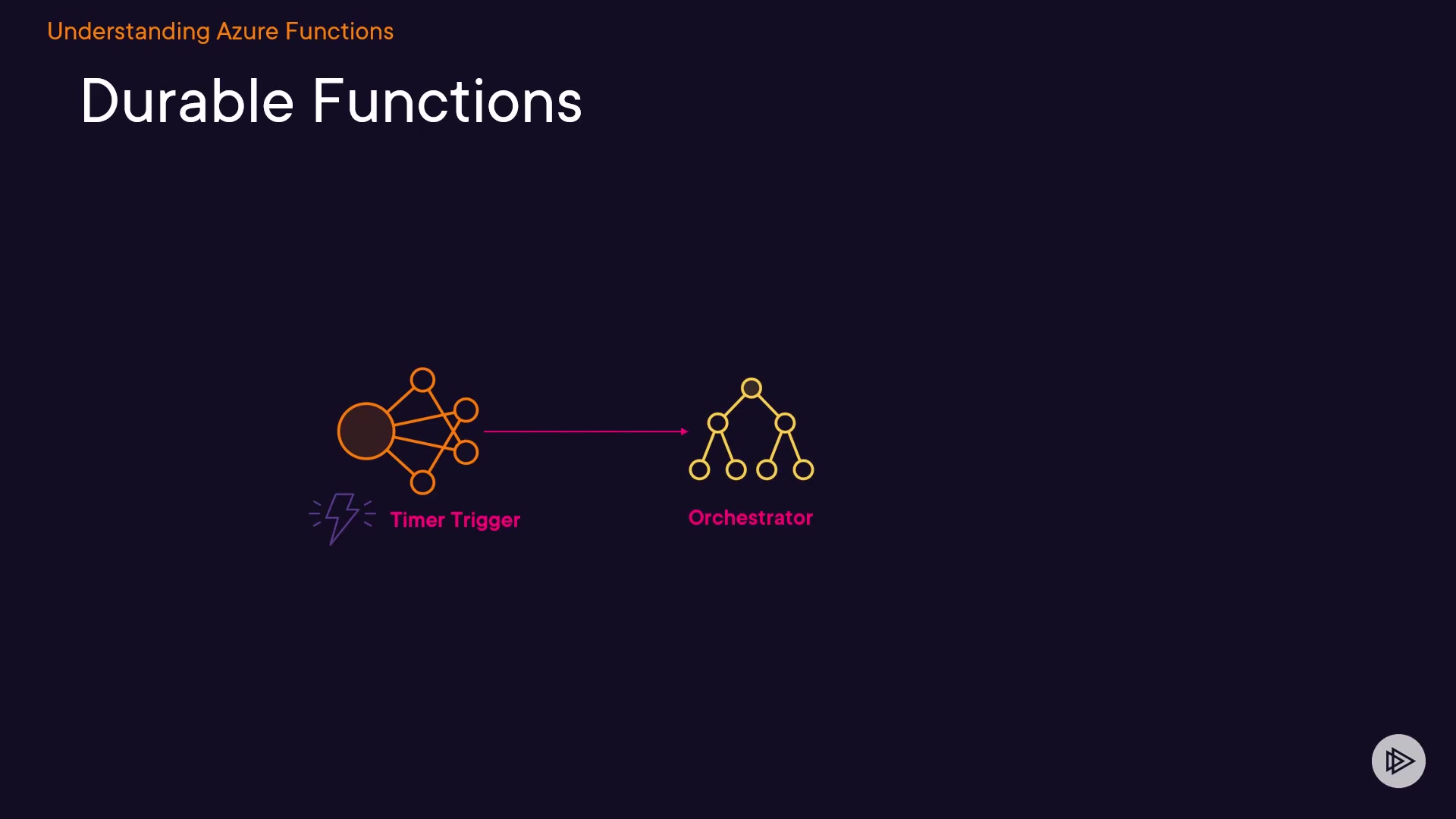 Understanding Azure Functions

Durable Functions

Timer Trigger

Orchestrator